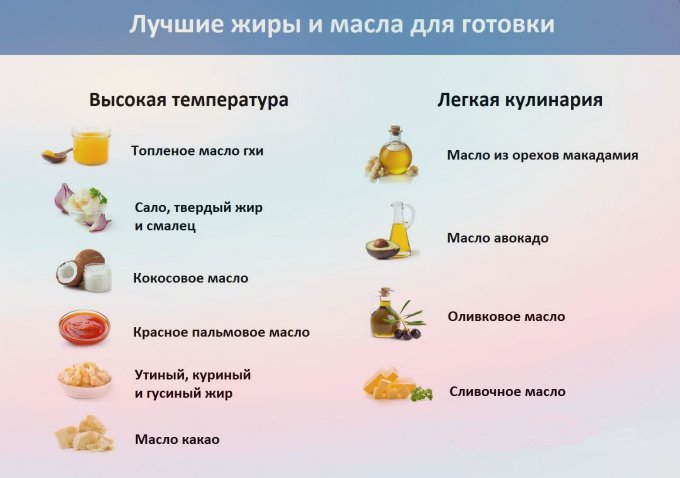 Лучшие жиры и масла для готовки

Высокая температура

Топленое масло гхи

Сало, твердый жир и смалец

Кокосовое масло

Красное пальмовое масло

Утиный, куриный и гусиный жир

Масло какао

Легкая кулинария

Масло из орехов макадамия

Масло авокадо

Оливковое масло

Сливочное масло